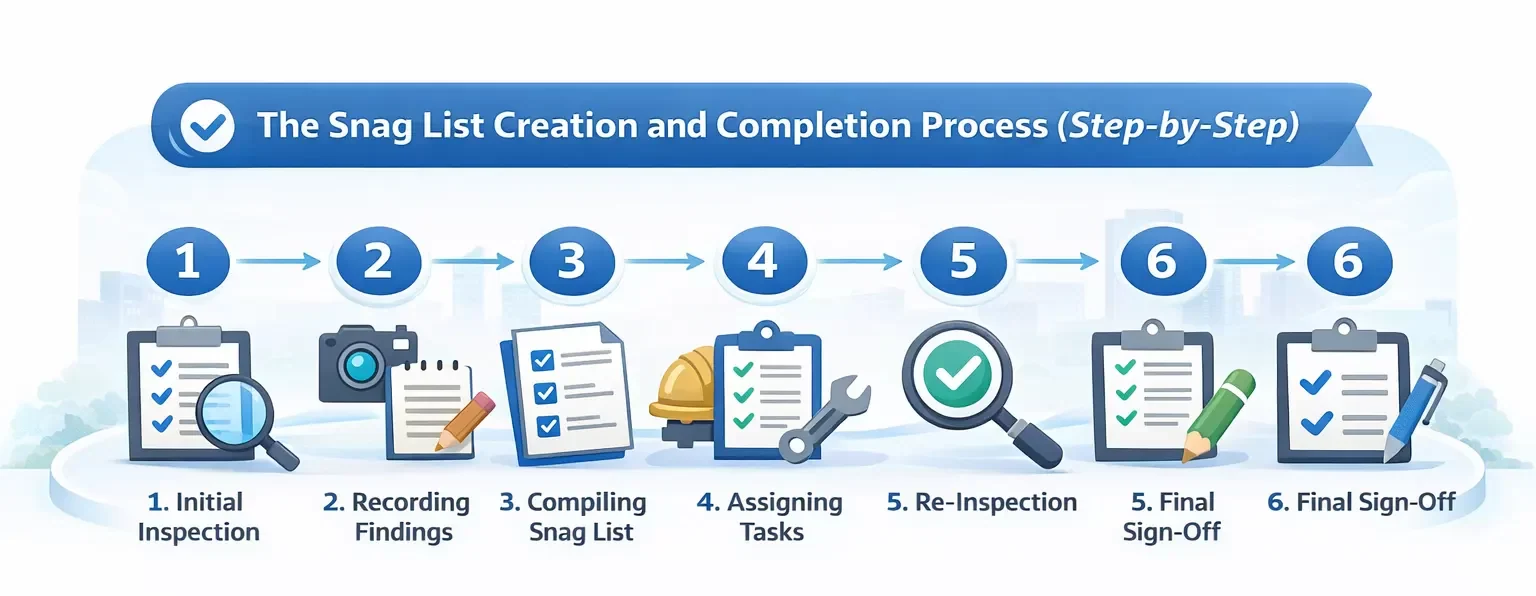 The Snag List Creation and Completion Process (Step-by-Step)

1 2 3 4 5 6 6

1. Initial Inspection

2. Recording Findings

3. Compiling Snag List

4. Assigning Tasks

5. Re-Inspection

5. Final Sign-Off

6. Final Sign-Off